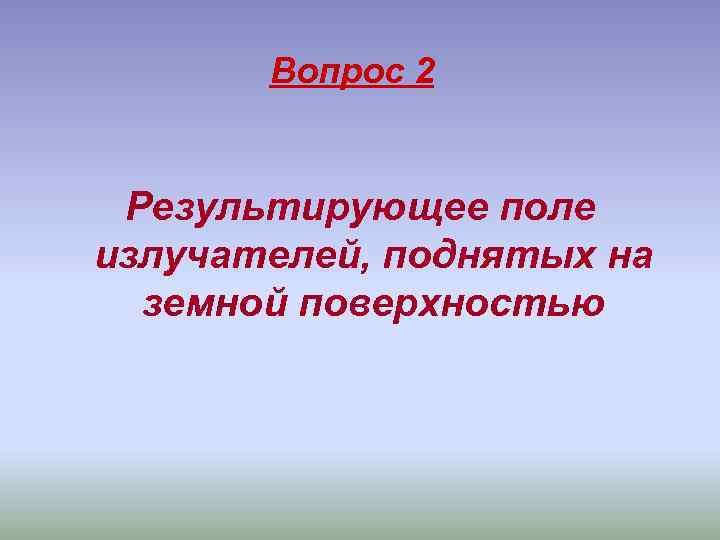 Вопрос 2

Результирующее поле излучателей, поднятых на земной поверхностью